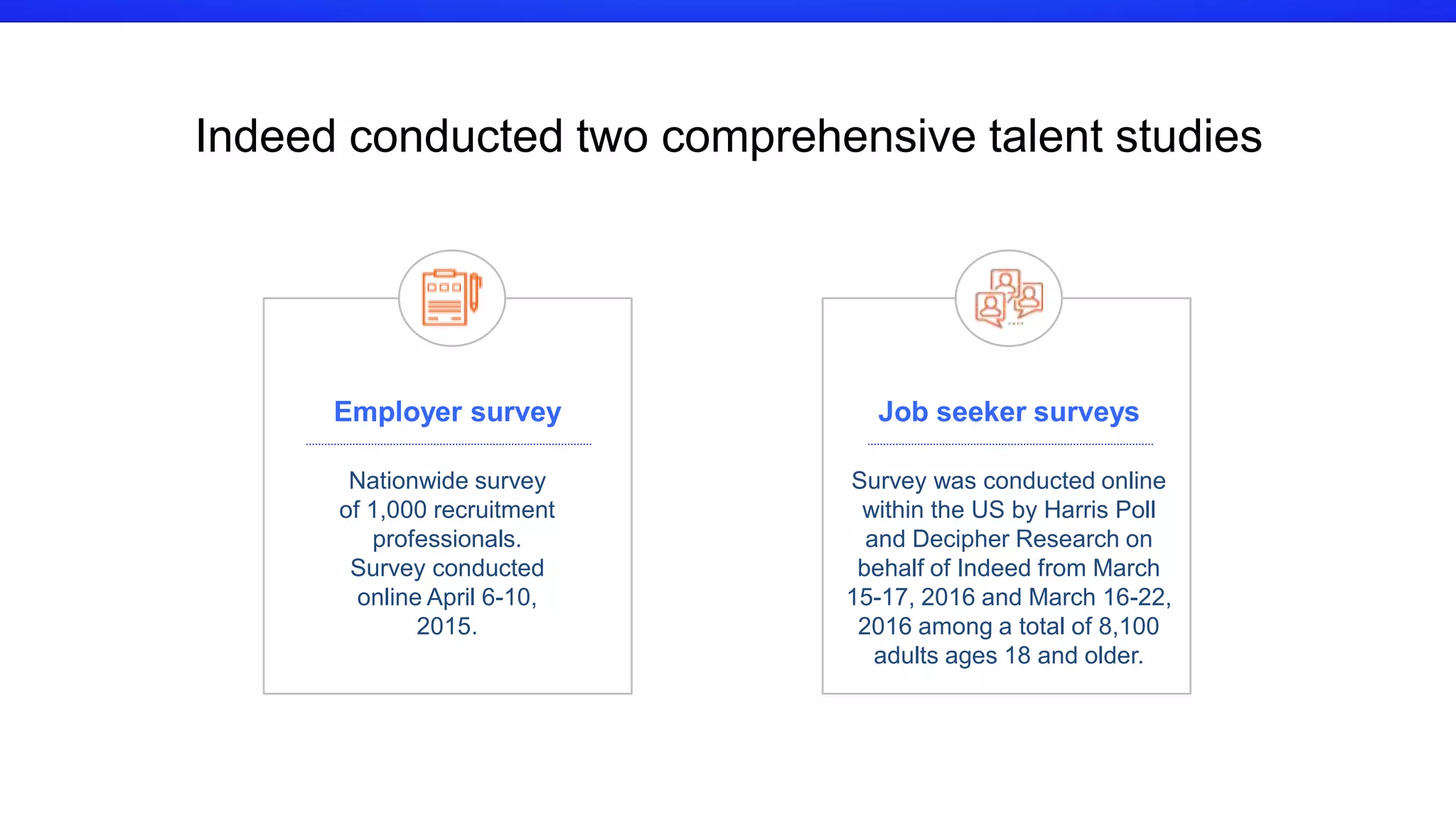 Indeed conducted two comprehensive talent studies

Employer survey

Nationwide survey of 1,000 recruitment professionals. Survey conducted online April 6-10, 2015.

Job seeker surveys

Survey was conducted online within the US by Harris Poll and Decipher Research on behalf of Indeed from March 15-17, 2016 and March 16-22, 2016 among a total of 8,100 adults ages 18 and older.